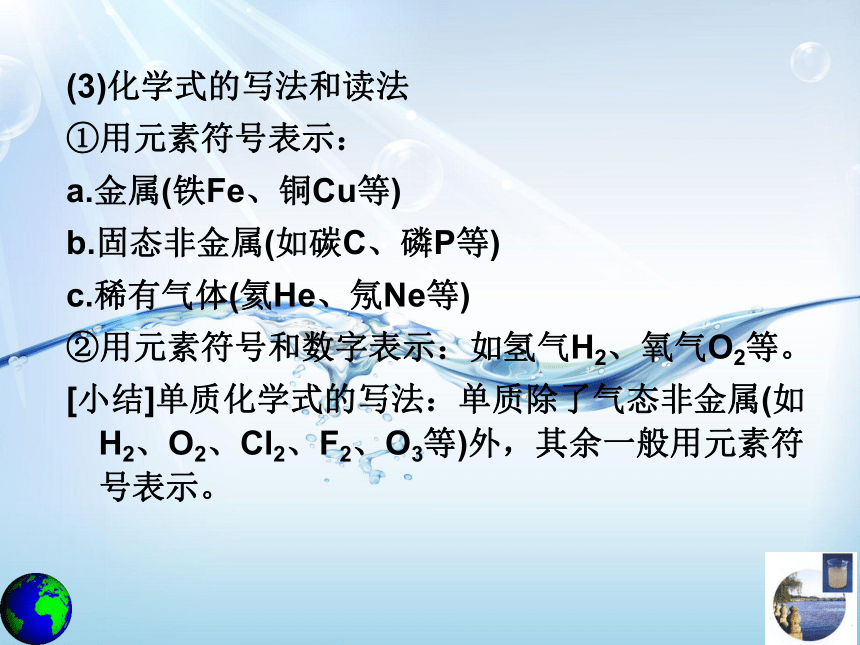 (3)化学式的写法和读法

①用元素符号表示：

a.金属(铁Fe、铜Cu等)

b.固态非金属(如碳C、磷P等)

c.稀有气体(氦He、氖Ne等)

②用元素符号和数字表示：如氢气$H_2$、氧气$O_2$等。

[小结]单质化学式的写法：单质除了气态非金属(如$H_2$、$O_2$、$Cl_2$、$F_2$、$O_3$等)外，其余一般用元素符号表示。